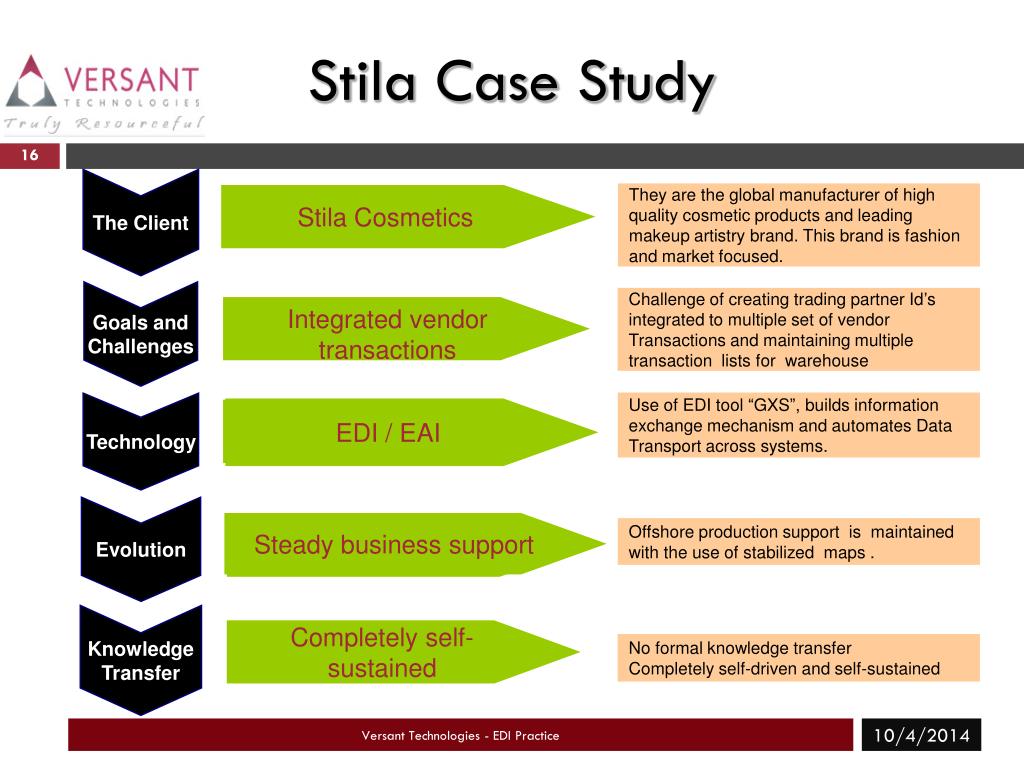 VERSANT
TECHNOLOGIES
Truly Resourceful

Stila Case Study

16

The Client

Stila Cosmetics

They are the global manufacturer of high quality cosmetic products and leading makeup artistry brand. This brand is fashion and market focused.

Goals and Challenges

Integrated vendor transactions

Challenge of creating trading partner Id's integrated to multiple set of vendor Transactions and maintaining multiple transaction lists for warehouse

Technology

EDI / EAI

Use of EDI tool "GXS", builds information exchange mechanism and automates Data Transport across systems.

Evolution

Steady business support

Offshore production support is maintained with the use of stabilized maps .

Knowledge Transfer

Completely self-sustained

No formal knowledge transfer
Completely self-driven and self-sustained

Versant Technologies - EDI Practice

10/4/2014